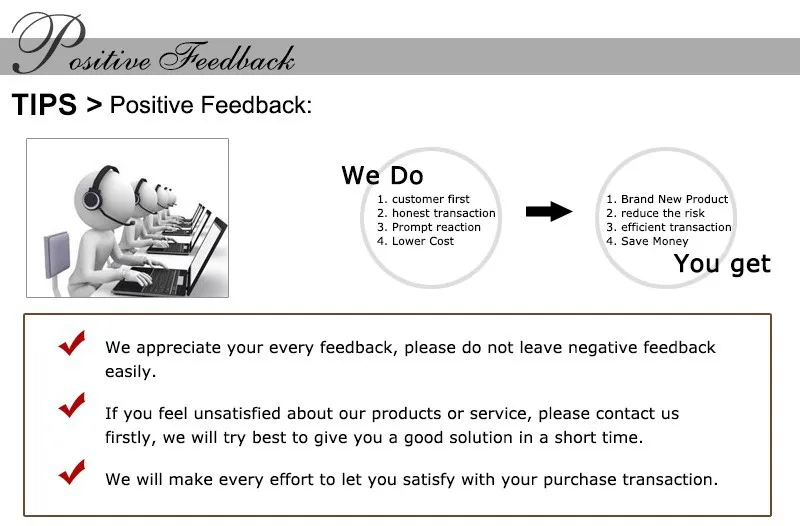 Positive Feedback

TIPS > Positive Feedback:

We Do
1. customer first
2. honest transaction
3. Prompt reaction
4. Lower Cost

1. Brand New Product
2. reduce the risk
3. efficient transaction
4. Save Money
You get

We appreciate your every feedback, please do not leave negative feedback easily.

If you feel unsatisfied about our products or service, please contact us firstly, we will try best to give you a good solution in a short time.

We will make every effort to let you satisfy with your purchase transaction.